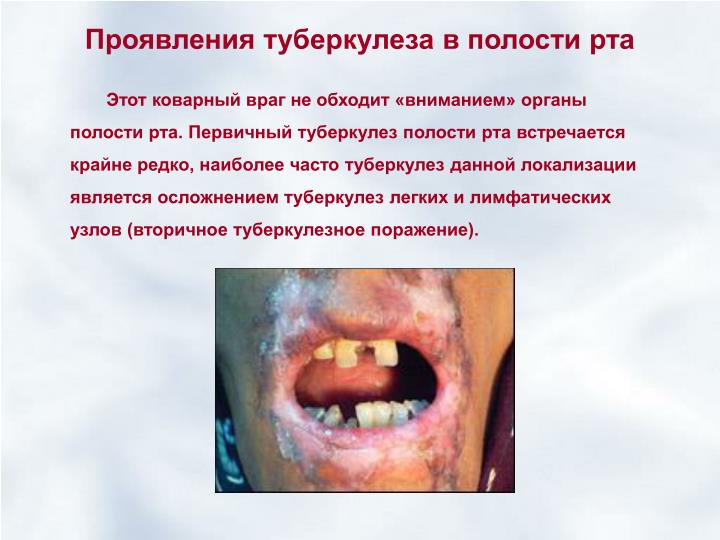 Проявления туберкулеза в полости рта

Этот коварный враг не обходит «вниманием» органы полости рта. Первичный туберкулез полости рта встречается крайне редко, наиболее часто туберкулез данной локализации является осложнением туберкулез легких и лимфатических узлов (вторичное туберкулезное поражение).